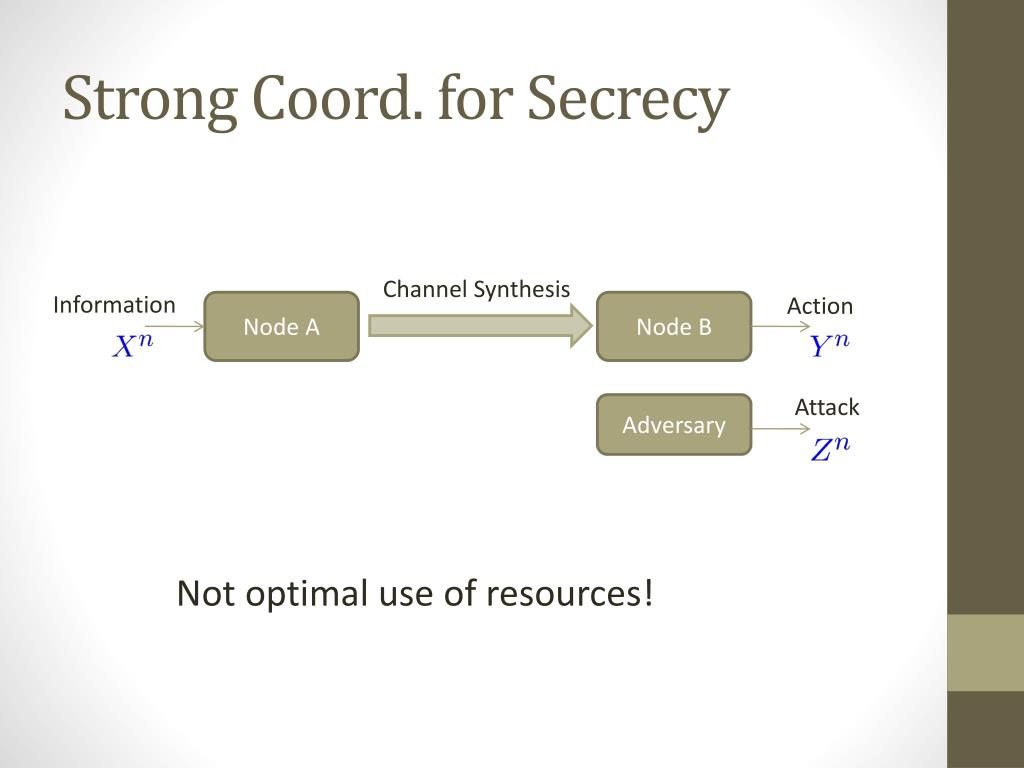 Strong Coord. for Secrecy

Information
$X^n$

Node A

Channel Synthesis

Node B

Action
$Y^n$

Adversary

Attack
$Z^n$

Not optimal use of resources!